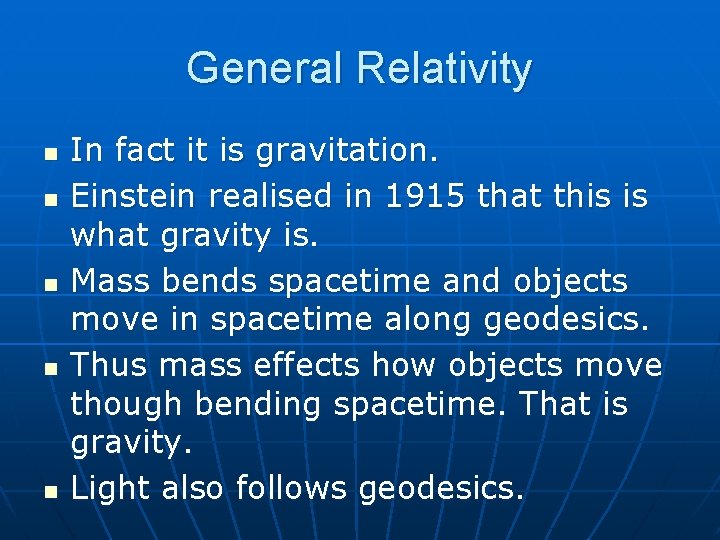 General Relativity

- In fact it is gravitation.
- Einstein realised in 1915 that this is what gravity is.
- Mass bends spacetime and objects move in spacetime along geodesics.
- Thus mass effects how objects move though bending spacetime. That is gravity.
- Light also follows geodesics.